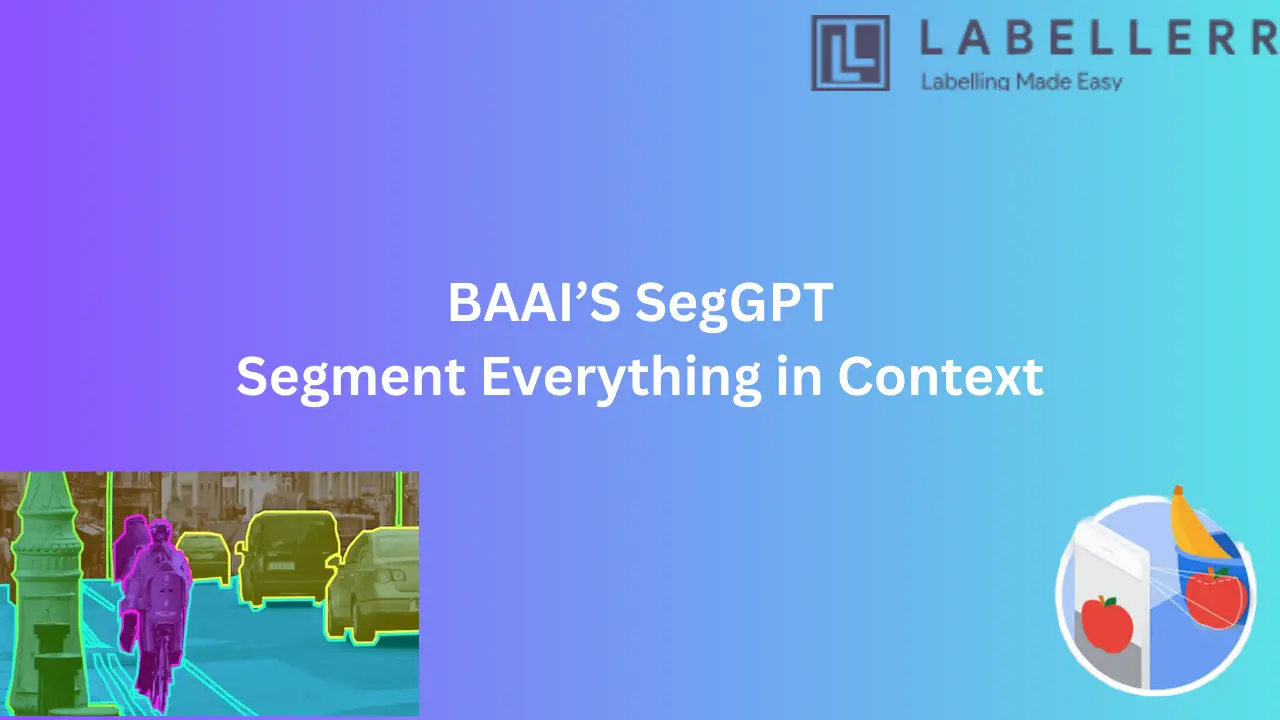 LABELLERR
Labelling Made Easy

BAAI’S SegGPT
Segment Everything in Context